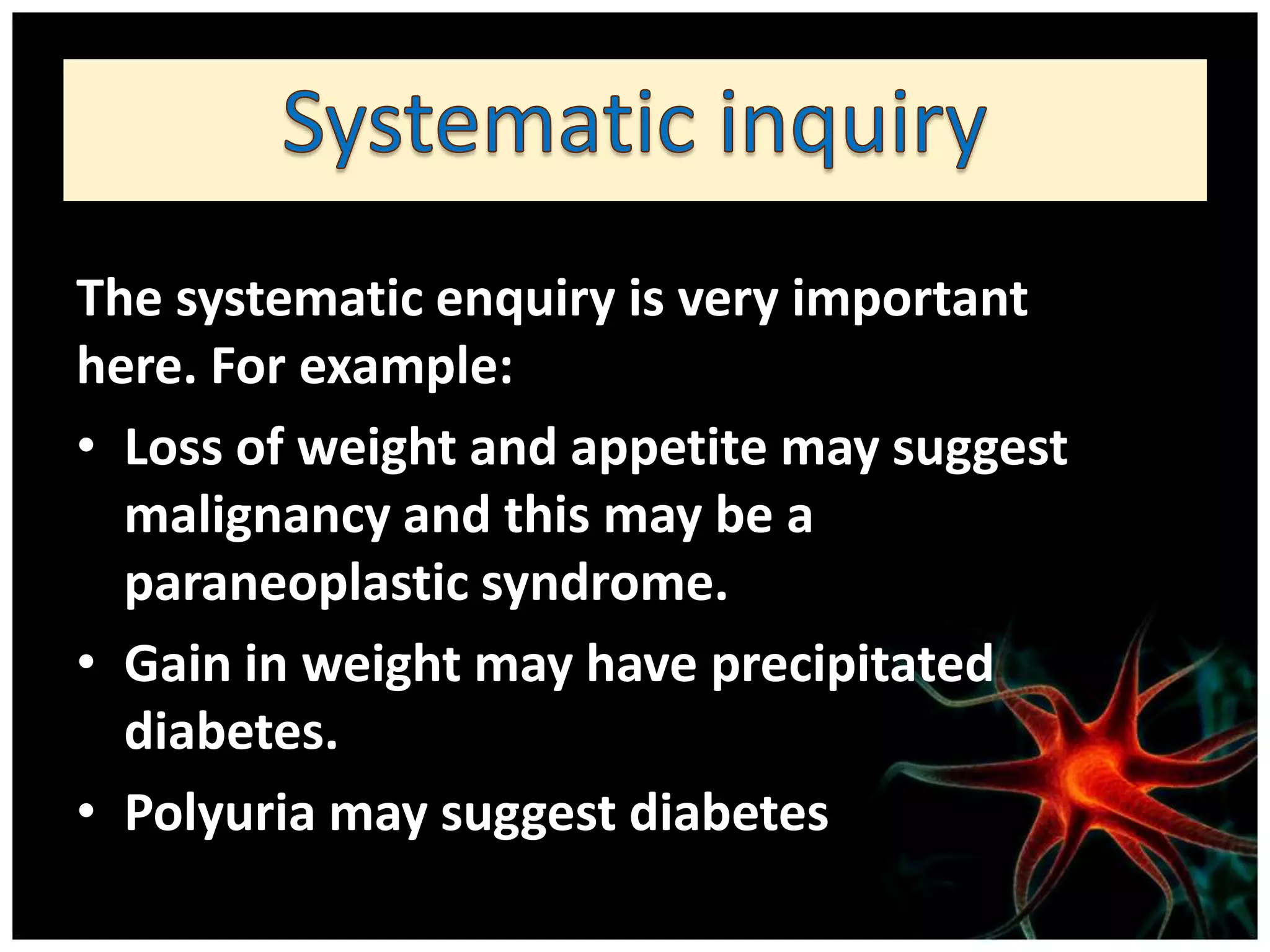 Systematic inquiry

The systematic enquiry is very important here. For example:

• Loss of weight and appetite may suggest malignancy and this may be a paraneoplastic syndrome.
• Gain in weight may have precipitated diabetes.
• Polyuria may suggest diabetes